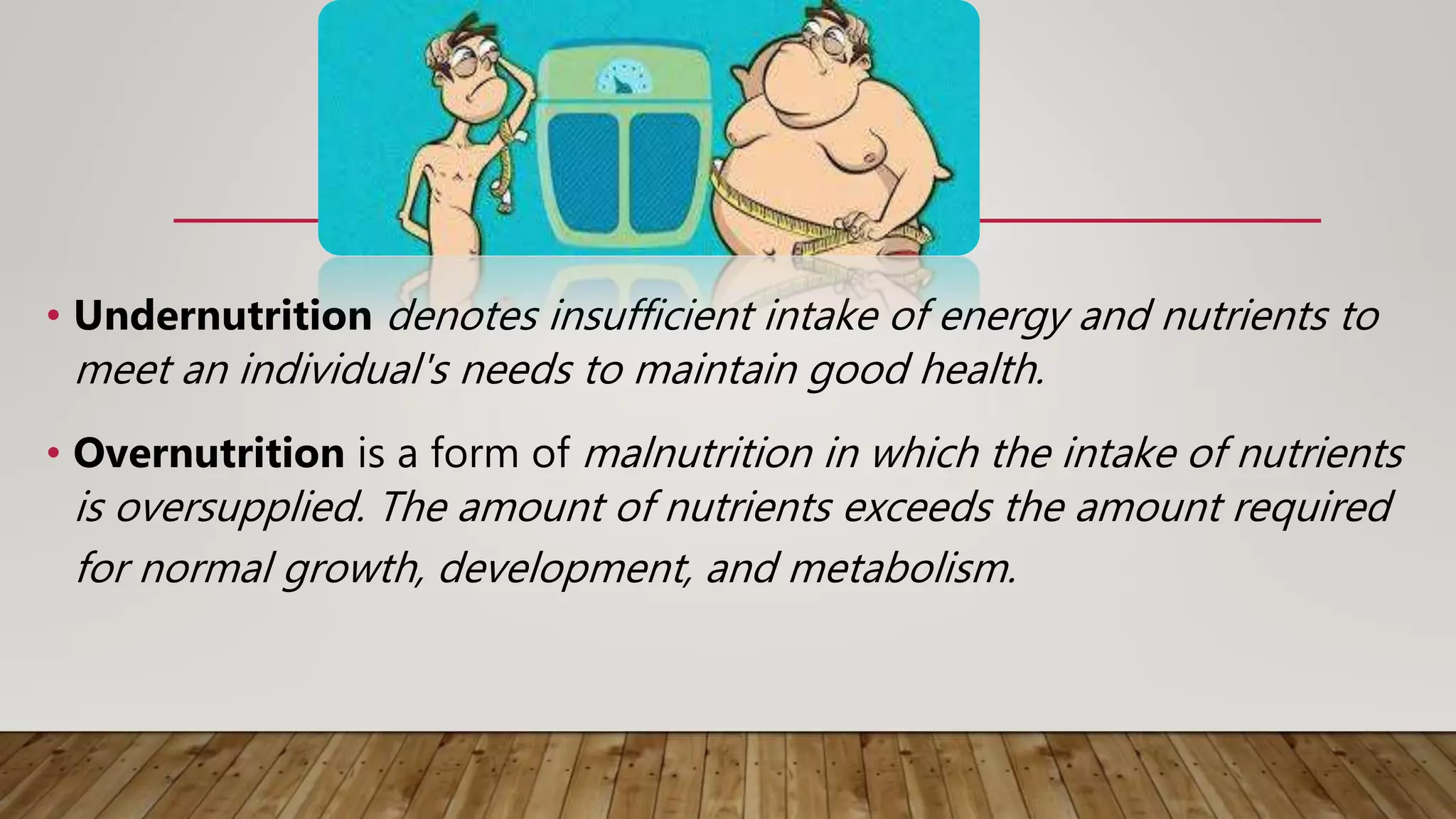 • Undernutrition denotes insufficient intake of energy and nutrients to meet an individual's needs to maintain good health.

• Overnutrition is a form of malnutrition in which the intake of nutrients is oversupplied. The amount of nutrients exceeds the amount required for normal growth, development, and metabolism.